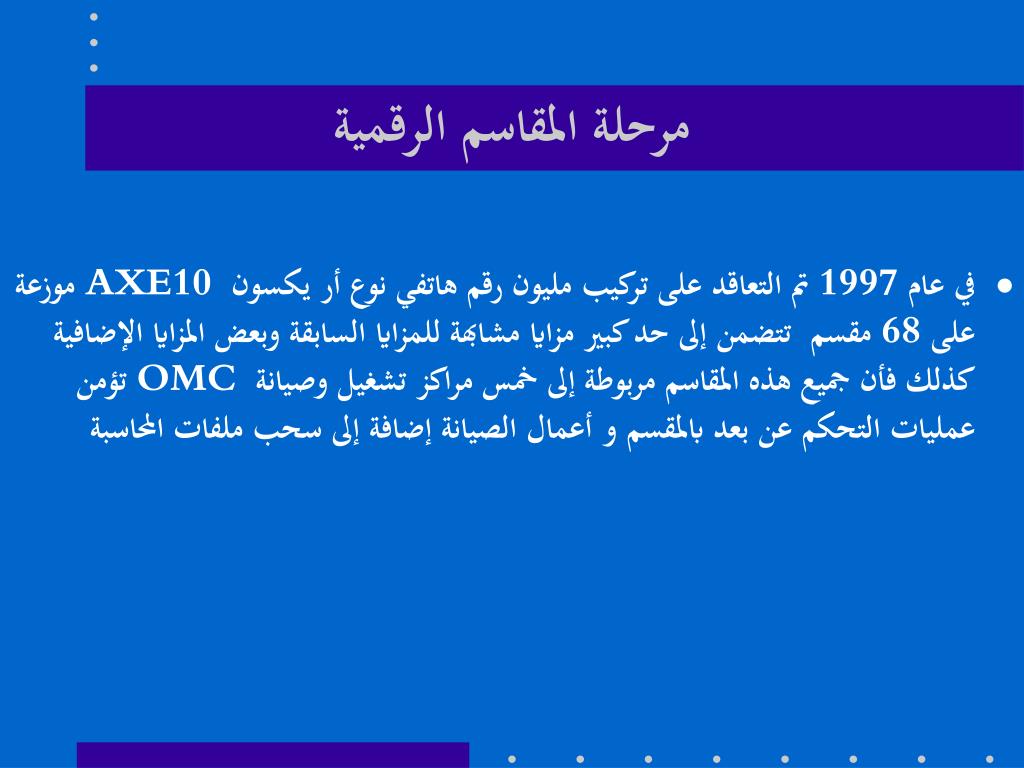 مرحلة المقاسم الرقمية

• في عام 1997 تم التعاقد على تركيب مليون رقم هاتفي نوع أر يكسون AXE10 موزعة على 68 مقسم تتضمن إلى حد كبير مزايا مشابهة للمزايا السابقة وبعض المزايا الإضافية كذلك فأن جميع هذه المقاسم مربوطة إلى خمس مراكز تشغيل وصيانة OMC تؤمن عمليات التحكم عن بعد بالمقسم و أعمال الصيانة إضافة إلى سحب ملفات المحاسبة